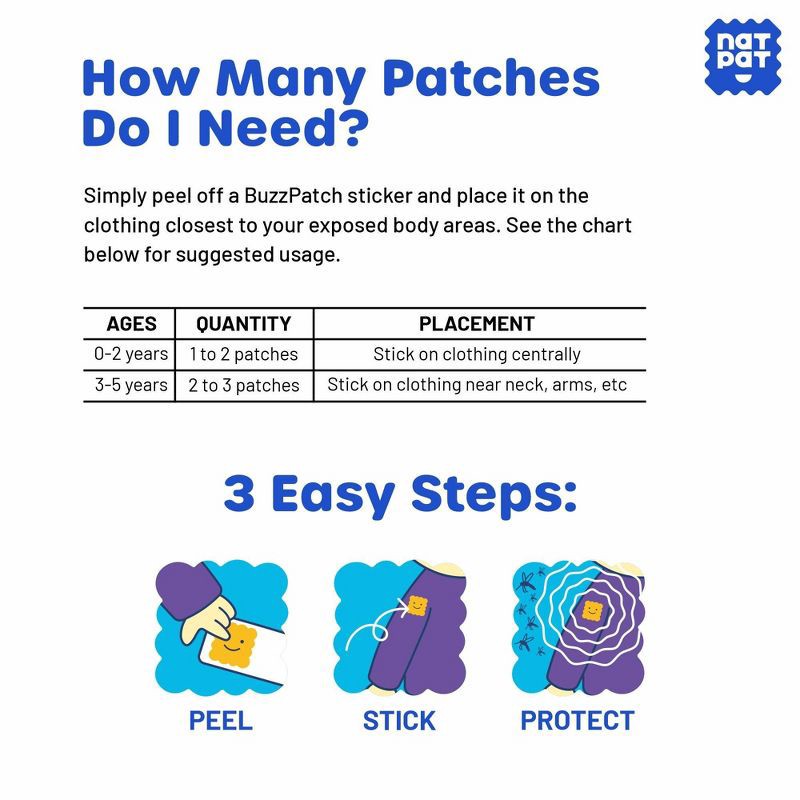 nat pat

How Many Patches Do I Need?

Simply peel off a BuzzPatch sticker and place it on the clothing closest to your exposed body areas. See the chart below for suggested usage.

| AGES | QUANTITY | PLACEMENT |
|---|---|---|
| 0-2 years | 1 to 2 patches | Stick on clothing centrally |
| 3-5 years | 2 to 3 patches | Stick on clothing near neck, arms, etc |

3 Easy Steps:

PEEL

STICK

PROTECT